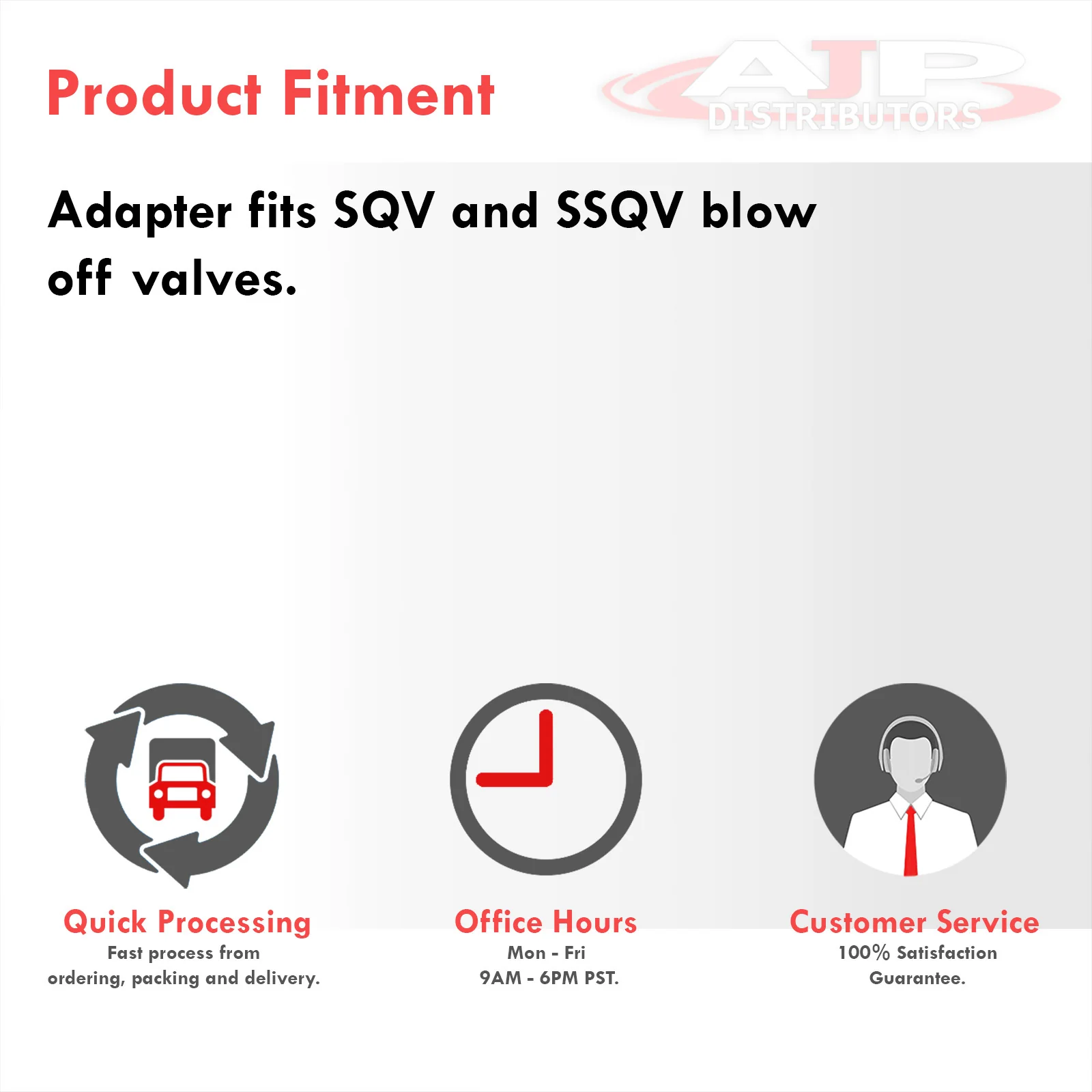 Product Fitment

AJP DISTRIBUTORS

Adapter fits SQV and SSQV blow off valves.

Quick Processing
Fast process from ordering, packing and delivery.

Office Hours
Mon - Fri
9AM - 6PM PST.

Customer Service
100% Satisfaction Guarantee.